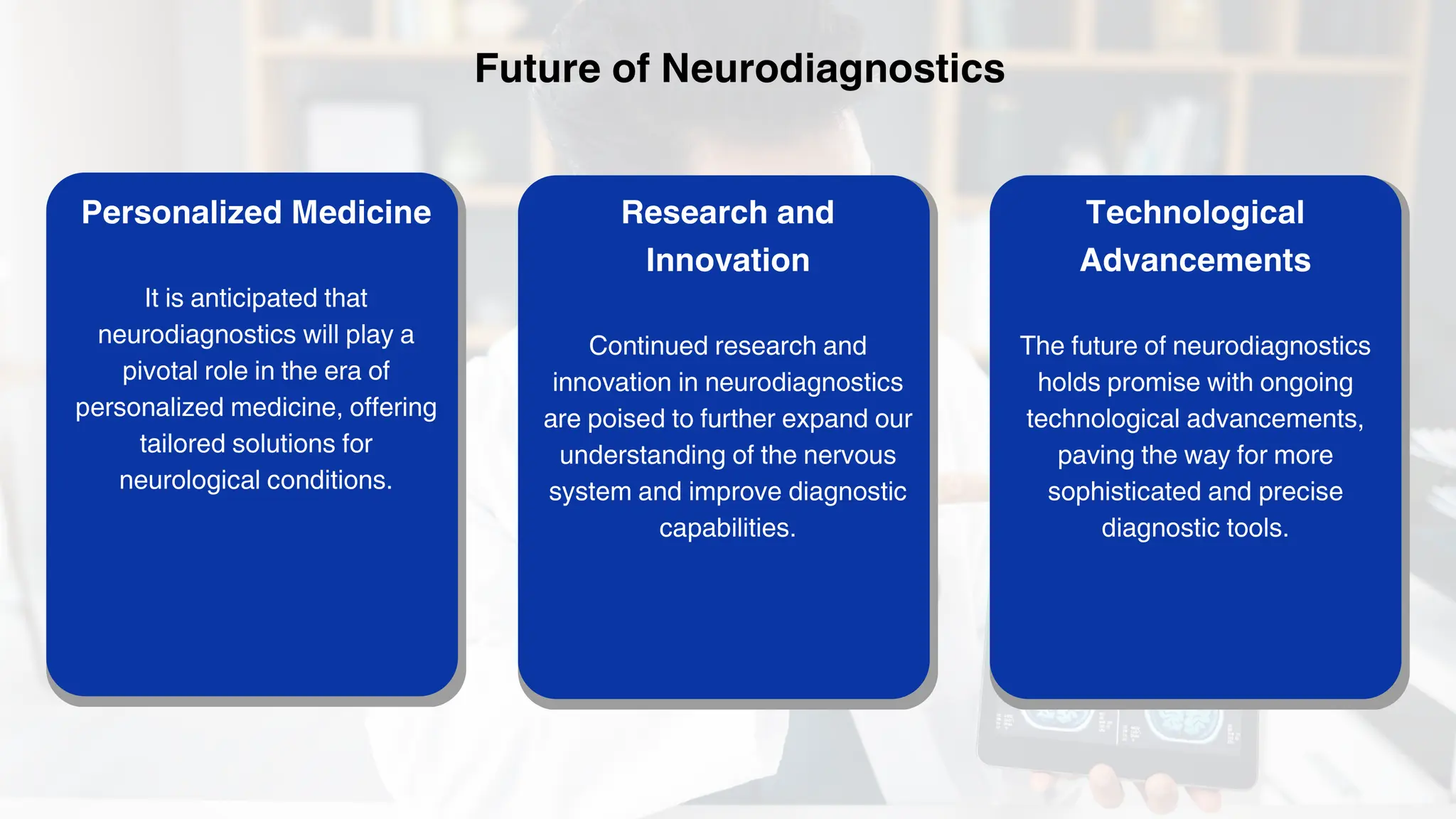 Future of Neurodiagnostics

Personalized Medicine

It is anticipated that neurodiagnostics will play a pivotal role in the era of personalized medicine, offering tailored solutions for neurological conditions.

Research and Innovation

Continued research and innovation in neurodiagnostics are poised to further expand our understanding of the nervous system and improve diagnostic capabilities.

Technological Advancements

The future of neurodiagnostics holds promise with ongoing technological advancements, paving the way for more sophisticated and precise diagnostic tools.